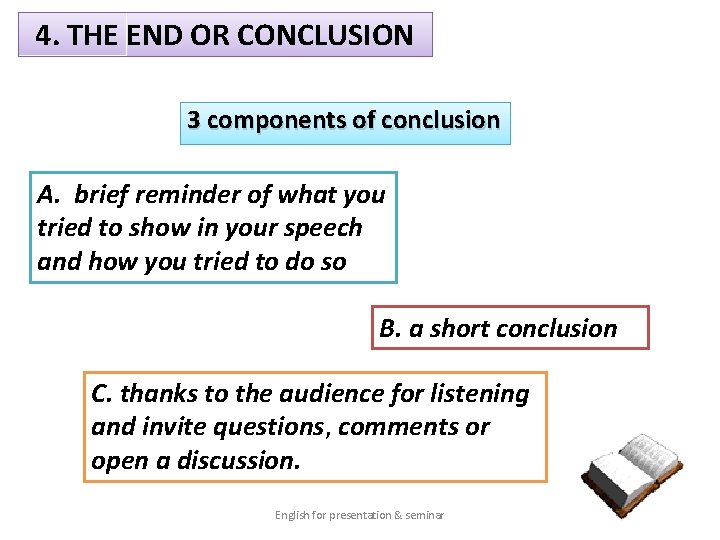 4. THE END OR CONCLUSION

3 components of conclusion

A. brief reminder of what you tried to show in your speech and how you tried to do so

B. a short conclusion

C. thanks to the audience for listening and invite questions, comments or open a discussion.

English for presentation & seminar